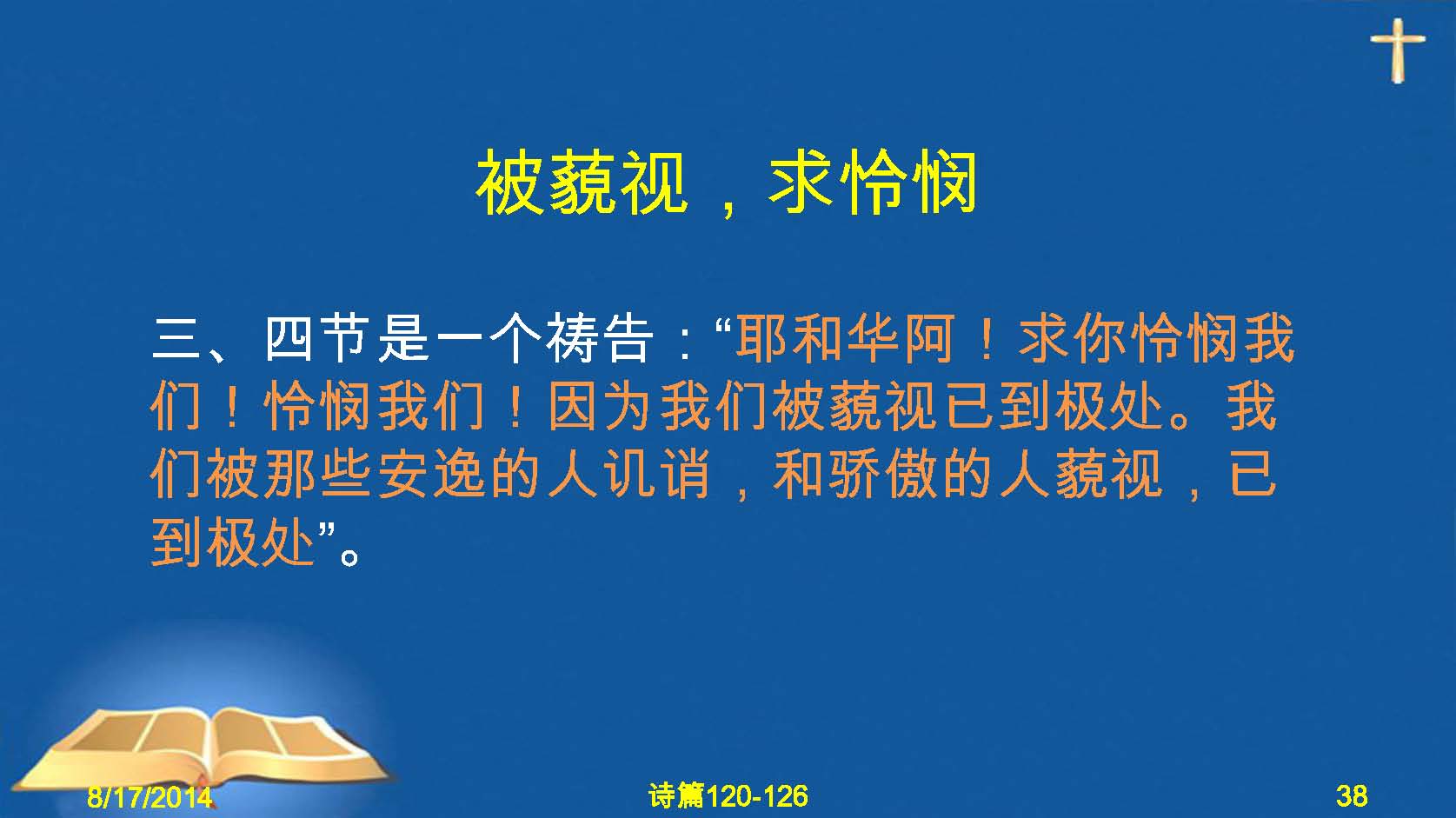 被藐视，求怜悯

三、四节是一个祷告：“耶和华阿！求你怜悯我们！怜悯我们！因为我们被藐视已到极处。我们被那些安逸的人讥诮，和骄傲的人藐视，已到极处”。

8/17/2014

诗篇120-126

38